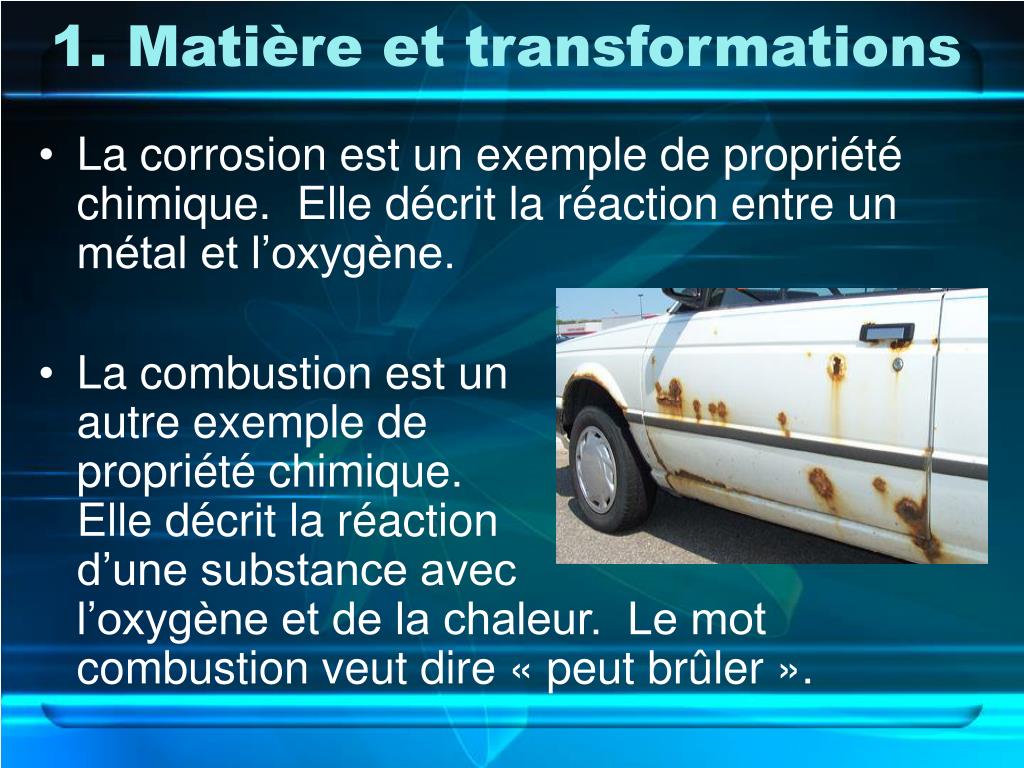 1. Matière et transformations

• La corrosion est un exemple de propriété chimique.  Elle décrit la réaction entre un métal et l’oxygène.

• La combustion est un autre exemple de propriété chimique.  Elle décrit la réaction d’une substance avec l’oxygène et de la chaleur.  Le mot combustion veut dire « peut brûler ».